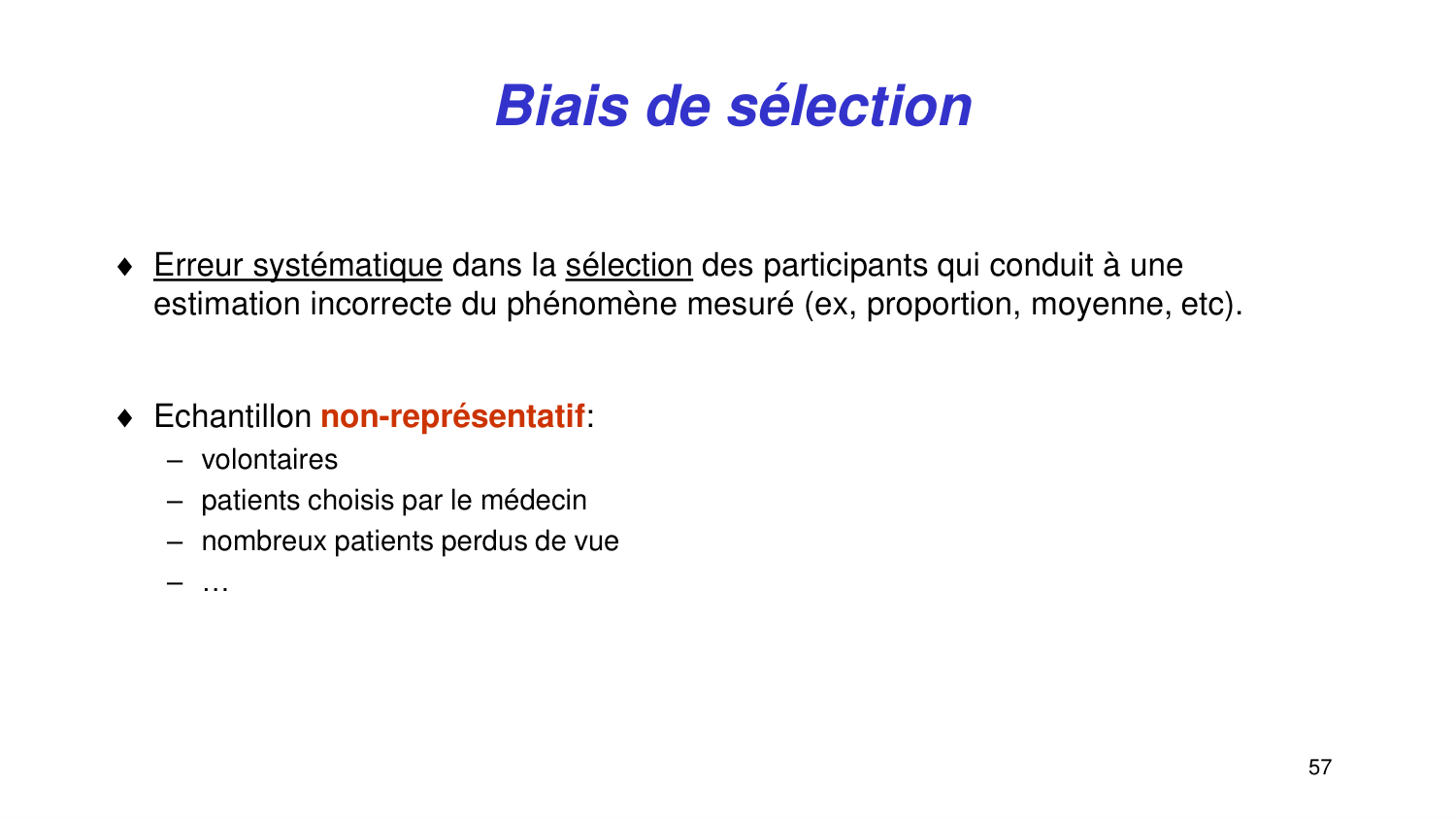 Biais de sélection

♦ Erreur systématique dans la sélection des participants qui conduit à une estimation incorrecte du phénomène mesuré (ex, proportion, moyenne, etc).

♦ Echantillon non-représentatif:
– volontaires
– patients choisis par le médecin
– nombreux patients perdus de vue
– …

57